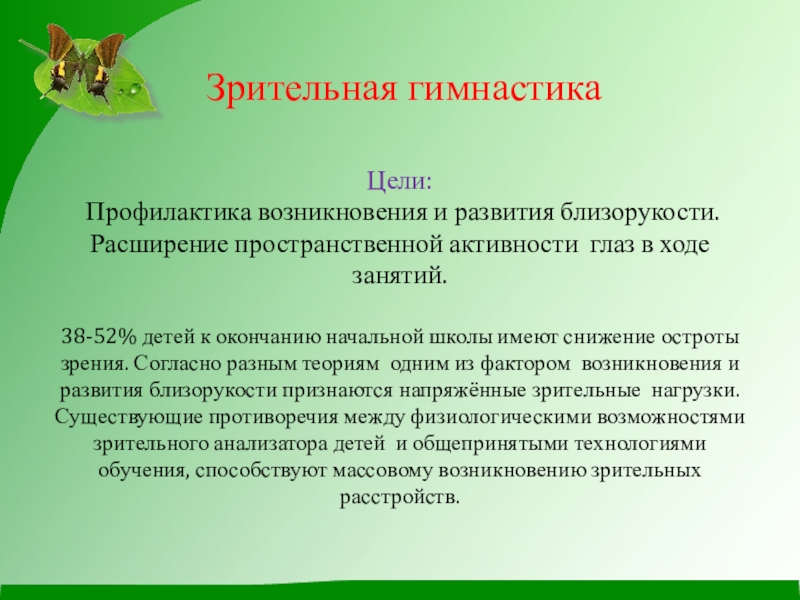 Зрительная гимнастика

Цели:
Профилактика возникновения и развития близорукости. Расширение пространственной активности глаз в ходе занятий.

38-52% детей к окончанию начальной школы имеют снижение остроты зрения. Согласно разным теориям одним из фактором возникновения и развития близорукости признаются напряжённые зрительные нагрузки. Существующие противоречия между физиологическими возможностями зрительного анализатора детей и общепринятыми технологиями обучения, способствуют массовому возникновению зрительных расстройств.